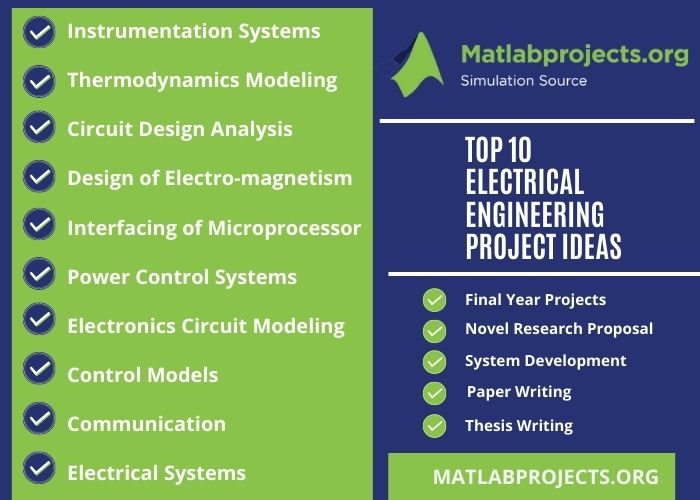 Instrumentation Systems
Thermodynamics Modeling
Circuit Design Analysis
Design of Electro-magnetism
Interfacing of Microprocessor
Power Control Systems
Electronics Circuit Modeling
Control Models
Communication
Electrical Systems

Matlabprojects.org
Simulation Source

TOP 10 ELECTRICAL ENGINEERING PROJECT IDEAS

Final Year Projects
Novel Research Proposal
System Development
Paper Writing
Thesis Writing

MATLABPROJECTS.ORG